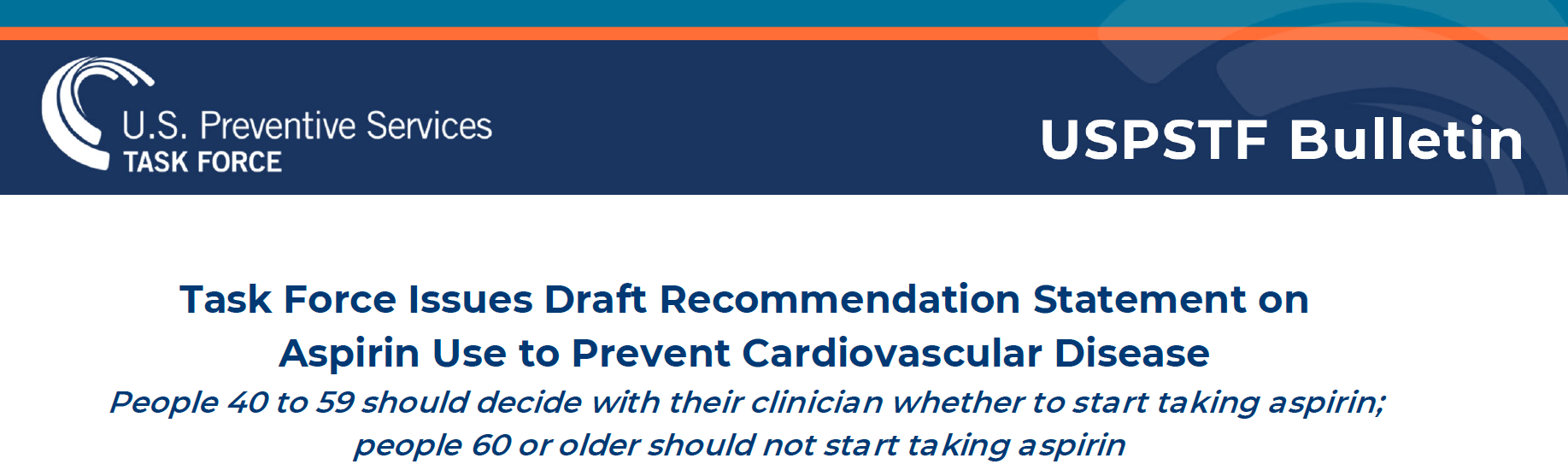 U.S. Preventive Services
TASK FORCE

USPSTF Bulletin

Task Force Issues Draft Recommendation Statement on Aspirin Use to Prevent Cardiovascular Disease

People 40 to 59 should decide with their clinician whether to start taking aspirin; people 60 or older should not start taking aspirin